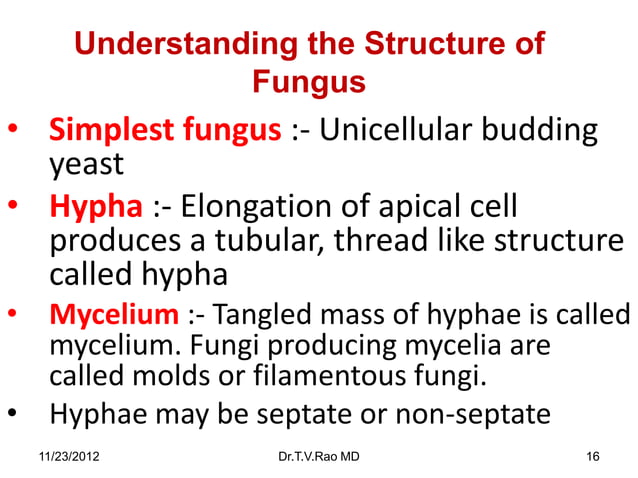 Understanding the Structure of Fungus

• Simplest fungus :- Unicellular budding yeast
• Hypha :- Elongation of apical cell produces a tubular, thread like structure called hypha
• Mycelium :- Tangled mass of hyphae is called mycelium. Fungi producing mycelia are called molds or filamentous fungi.
• Hyphae may be septate or non-septate

11/23/2012 Dr.T.V.Rao MD 16